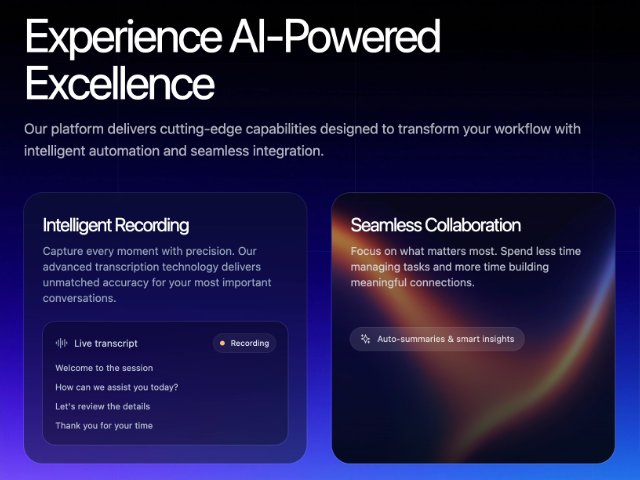 Experience AI-Powered Excellence

Our platform delivers cutting-edge capabilities designed to transform your workflow with intelligent automation and seamless integration.

Intelligent Recording

Capture every moment with precision. Our advanced transcription technology delivers unmatched accuracy for your most important conversations.

Live transcript

Recording

Welcome to the session

How can we assist you today?

Let's review the details

Thank you for your time

Seamless Collaboration

Focus on what matters most. Spend less time managing tasks and more time building meaningful connections.

Auto-summaries & smart insights